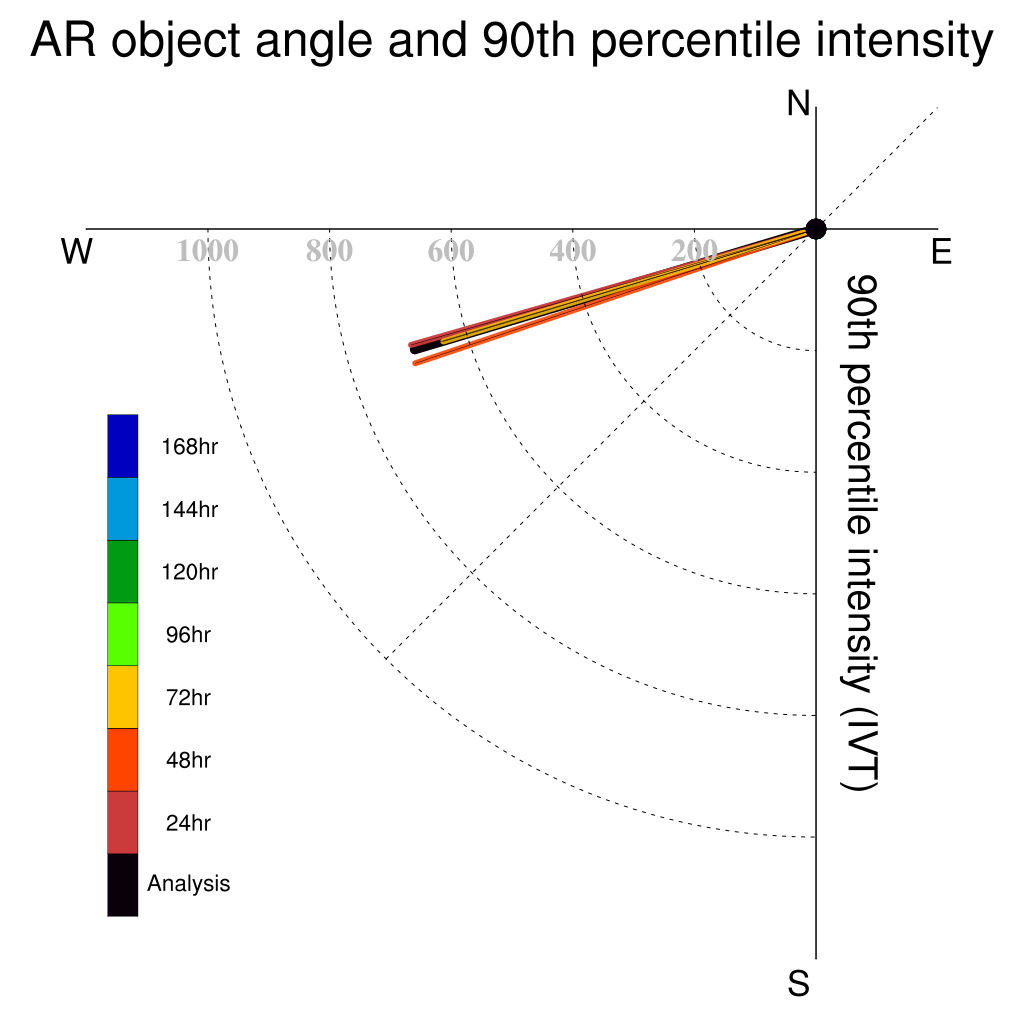 AR object angle and 90th percentile intensity

N

W

1000

800

600

400

200

E

90th percentile intensity (IVT)

168hr

144hr

120hr

96hr

72hr

48hr

24hr

Analysis

S